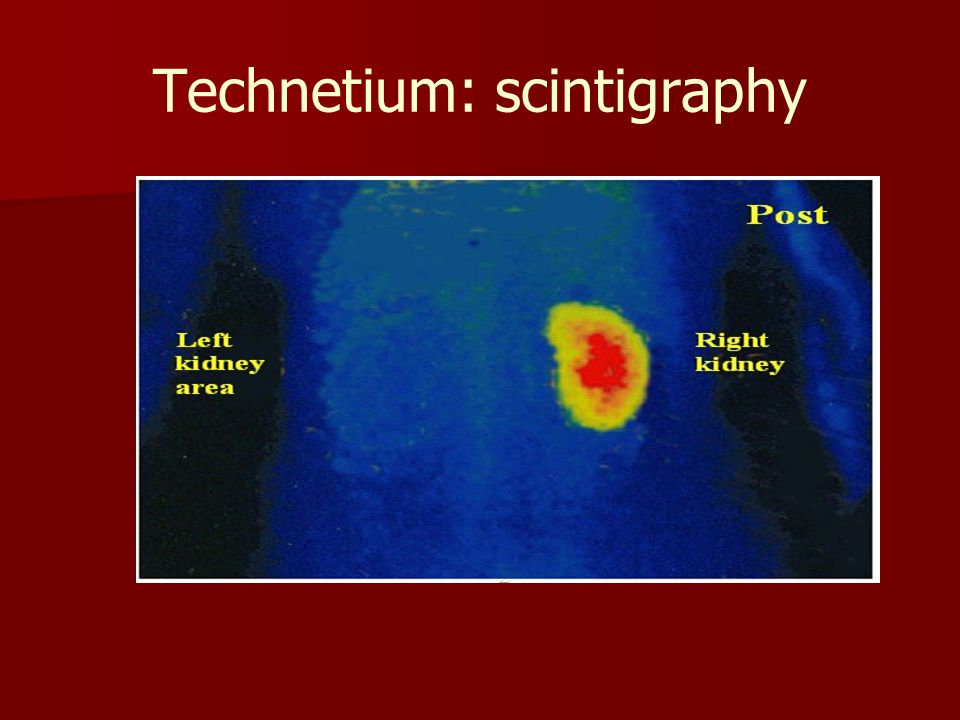 Technetium: scintigraphy

Post

Left kidney area

Right kidney